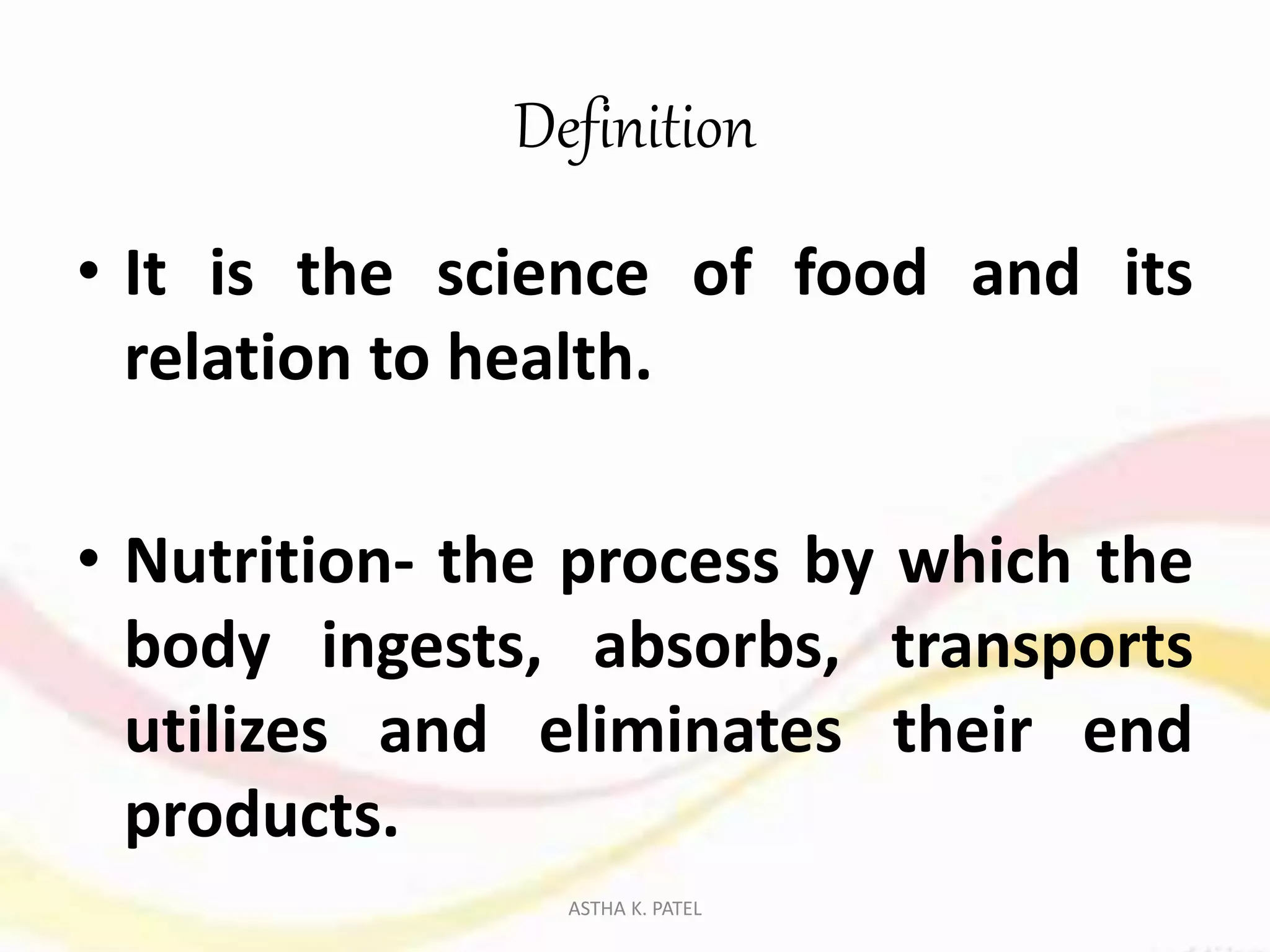 Definition

• It is the science of food and its relation to health.

• Nutrition- the process by which the body ingests, absorbs, transports utilizes and eliminates their end products.

ASTHA K. PATEL